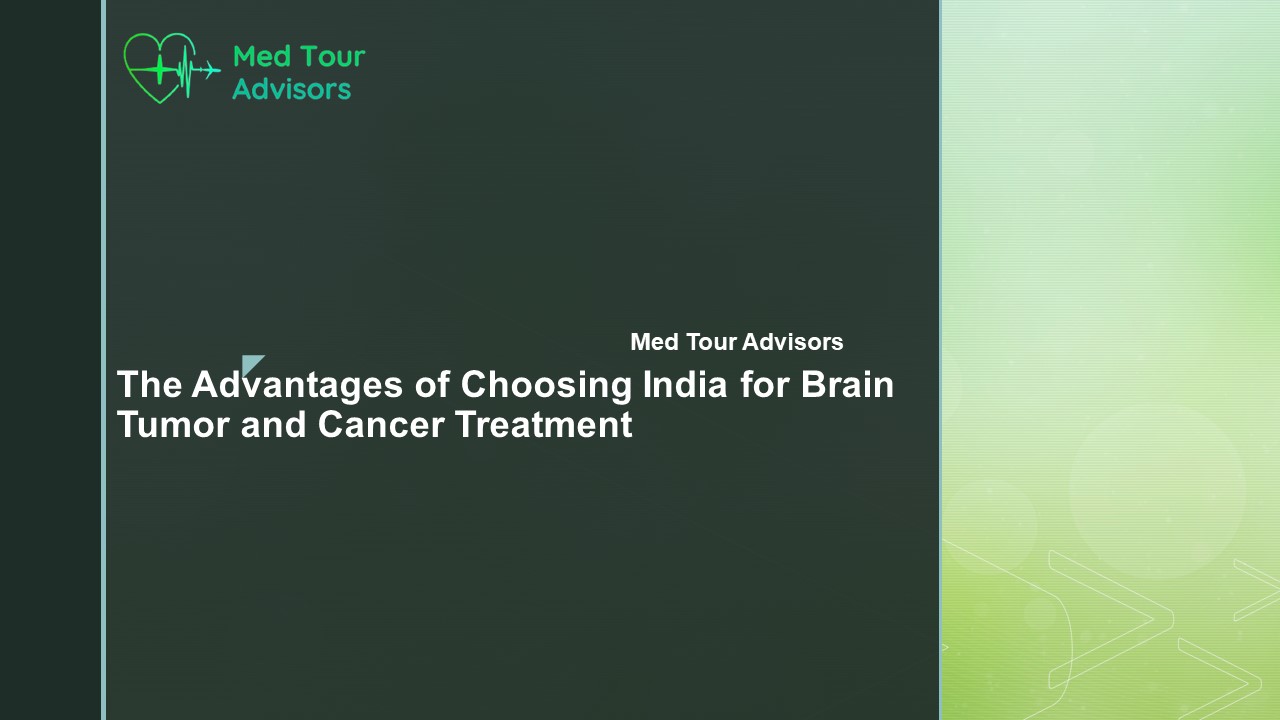 Med Tour Advisors

Med Tour Advisors

The Advantages of Choosing India for Brain Tumor and Cancer Treatment